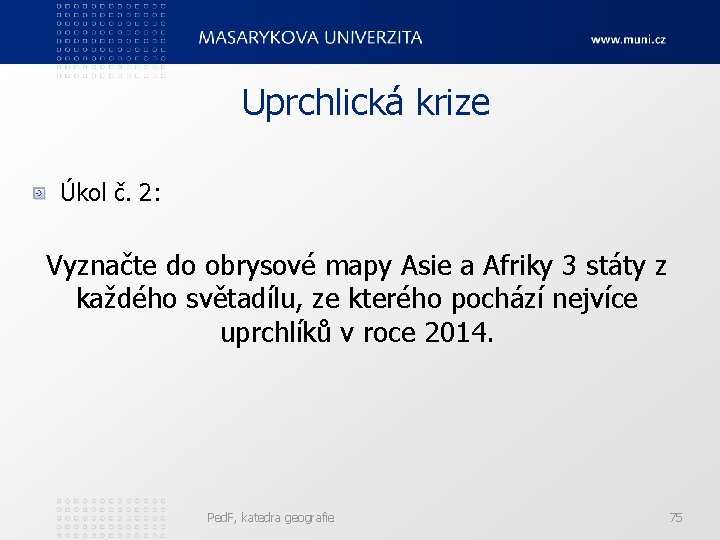 MASARYKOVA UNIVERZITA

www.muni.cz

Uprchlická krize

Úkol č. 2:

Vyznačte do obrysové mapy Asie a Afriky 3 státy z každého světadílu, ze kterého pochází nejvíce uprchlíků v roce 2014.

PedF, katedra geografie

75